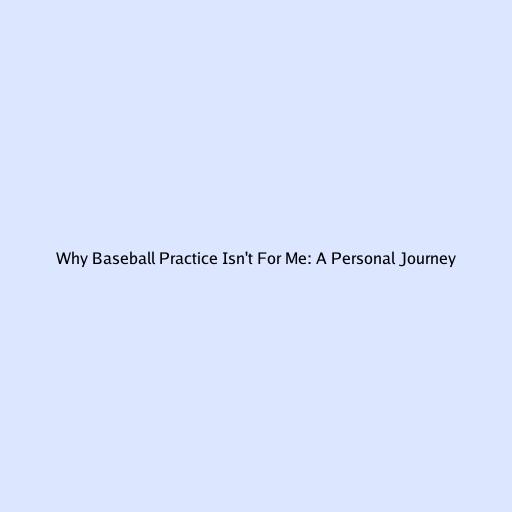 Why Baseball Practice Isn't For Me: A Personal Journey